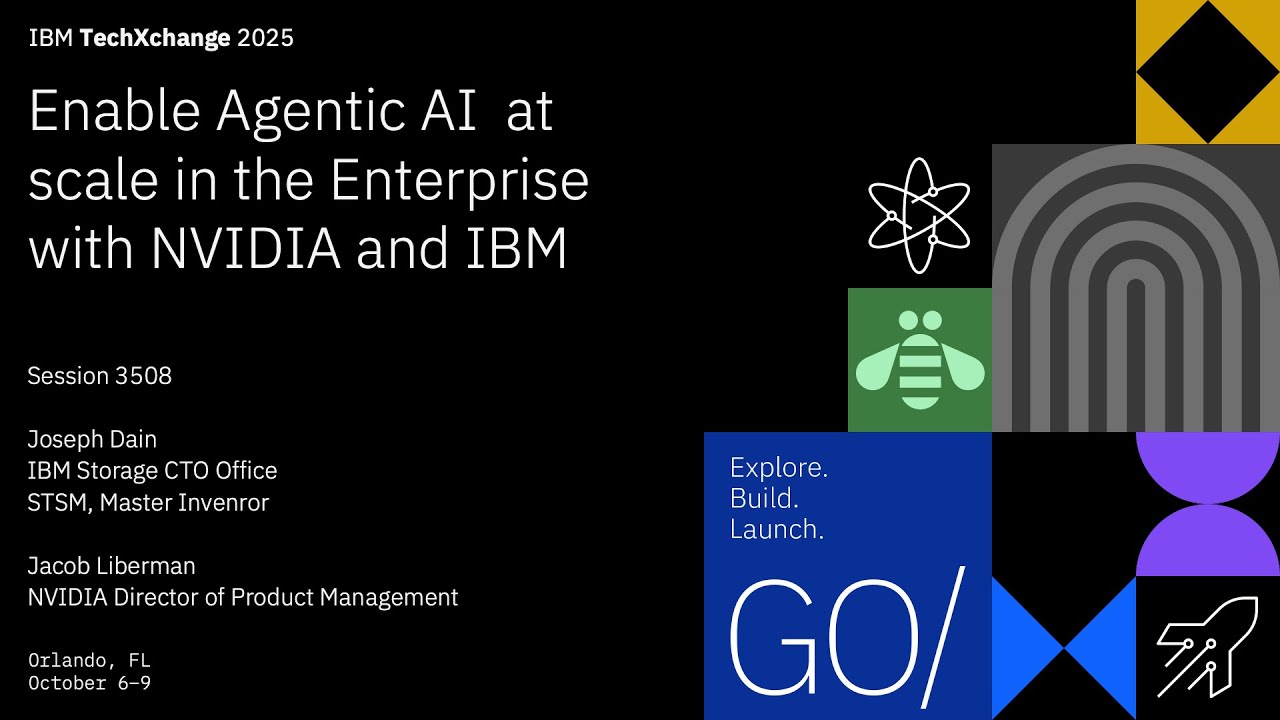 IBM TechXchange 2025

Enable Agentic AI at scale in the Enterprise with NVIDIA and IBM

Session 3508

Joseph Dain
IBM Storage CTO Office
STSM, Master Invenror

Jacob Liberman
NVIDIA Director of Product Management

Orlando, FL
October 6–9

Explore.
Build.
Launch.

GO/